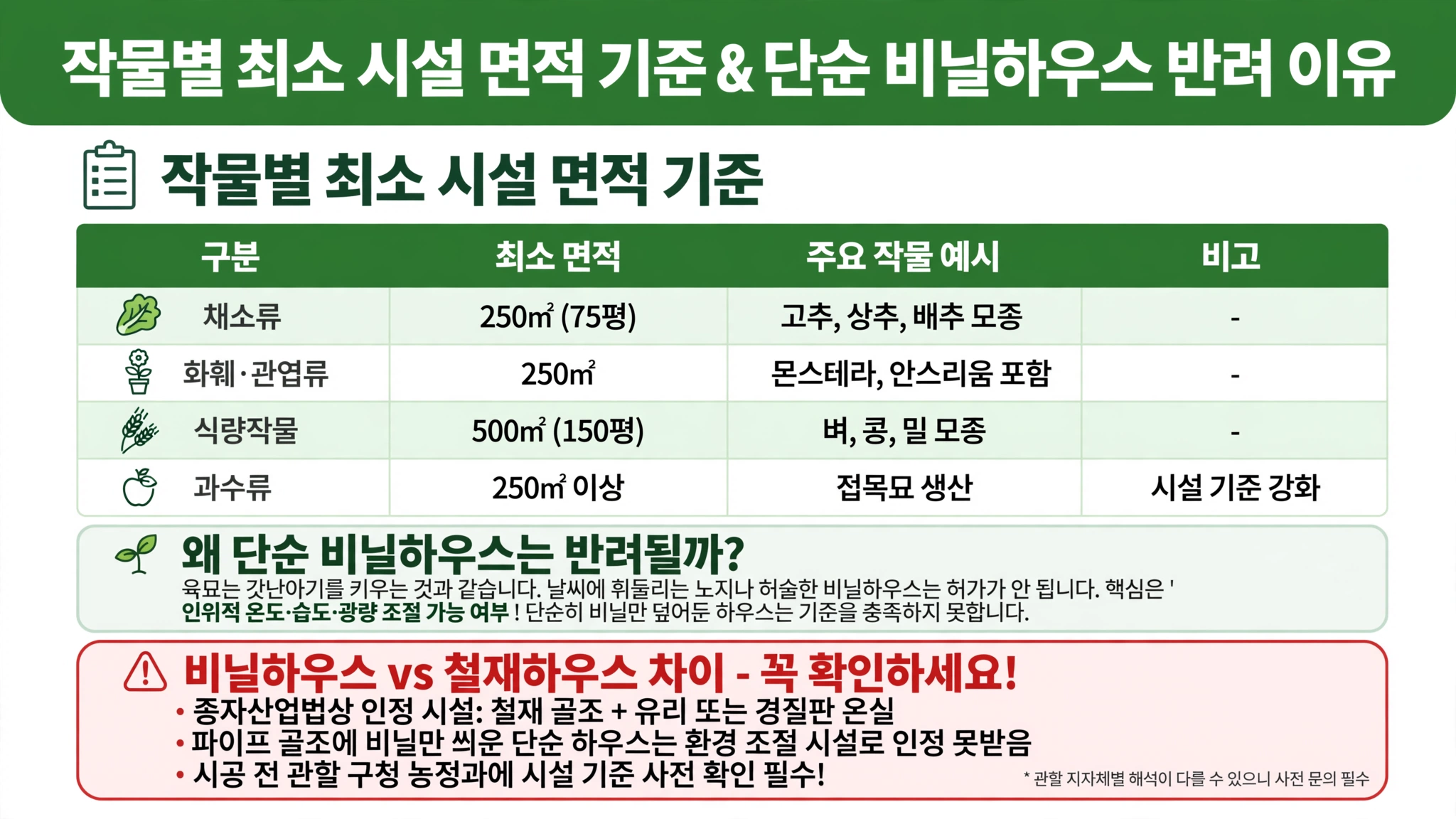 작물별 최소 시설 면적 기준 & 단순 비닐하우스 반려 이유

작물별 최소 시설 면적 기준

| 구분 | 최소 면적 | 주요 작물 예시 | 비고 |
|---|---|---|---|
| 채소류 | 250㎡ (75평) | 고추, 상추, 배추 모종 | - |
| 화훼·관엽류 | 250㎡ | 몬스테라, 안스리움 포함 | - |
| 식량작물 | 500㎡ (150평) | 벼, 콩, 밀 모종 | - |
| 과수류 | 250㎡ 이상 | 접목묘 생산 | 시설 기준 강화 |

왜 단순 비닐하우스는 반려될까?
육묘는 갓난아기를 키우는 것과 같습니다. 날씨에 휘둘리는 노지나 허술한 비닐하우스는 허가가 안 됩니다. 핵심은 ' 인위적 온도·습도·광량 조절 가능 여부 ! 단순히 비닐만 덮어둔 하우스는 기준을 충족하지 못합니다.

비닐하우스 vs 철재하우스 차이 - 꼭 확인하세요!
• 종자산업법상 인정 시설: 철재 골조 + 유리 또는 경질판 온실
• 파이프 골조에 비닐만 씌운 단순 하우스는 환경 조절 시설로 인정 못받음
• 시공 전 관할 구청 농정과에 시설 기준 사전 확인 필수!
* 관할 지자체별 해석이 다를 수 있으니 사전 문의 필수